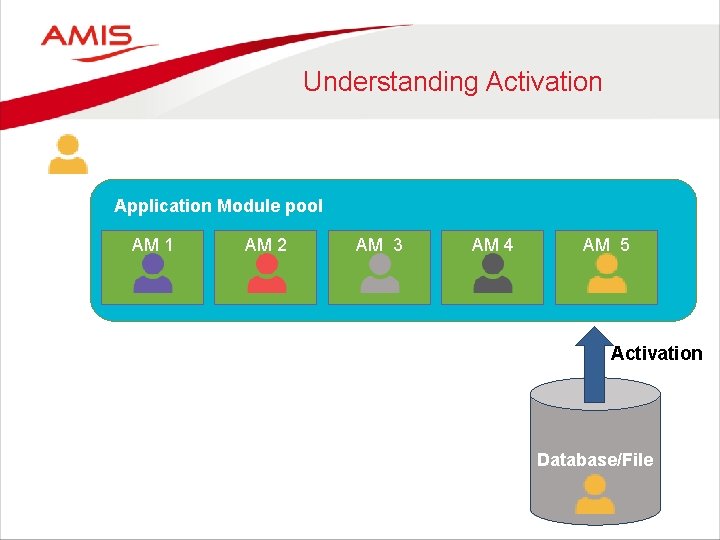 AMIS

Understanding Activation

Application Module pool

AM 1

AM 2

AM 3

AM 4

AM 5

Activation

Database/File